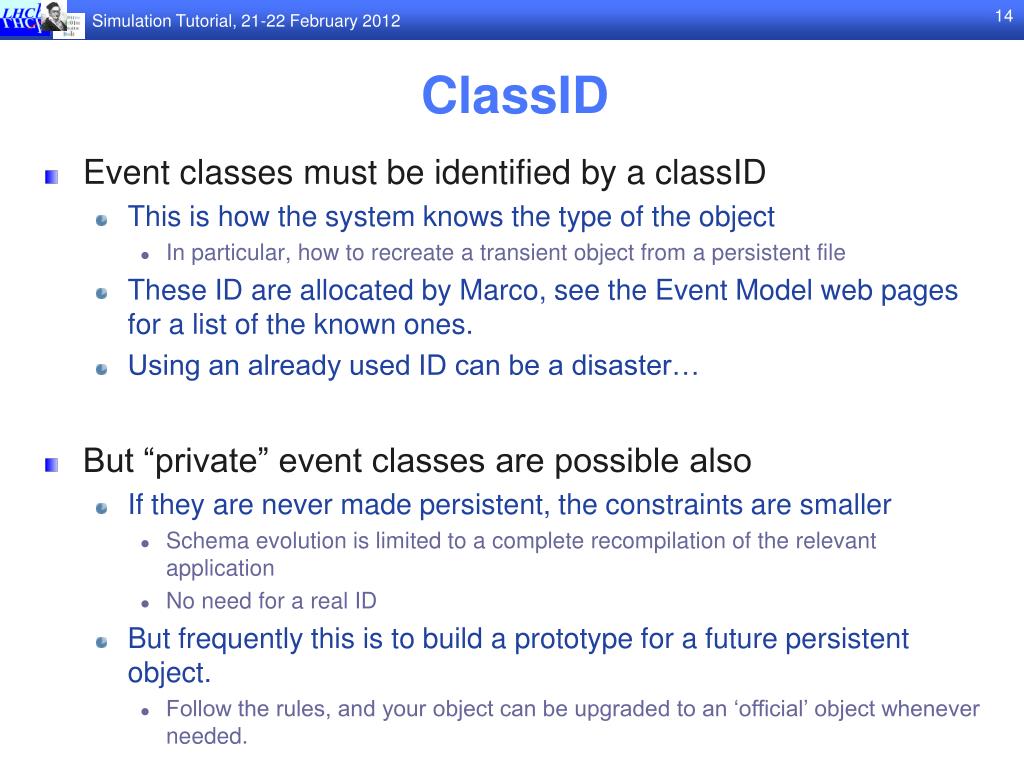 LHCb

Simulation Tutorial, 21-22 February 2012

14

ClassID

Event classes must be identified by a classID

This is how the system knows the type of the object

In particular, how to recreate a transient object from a persistent file

These ID are allocated by Marco, see the Event Model web pages for a list of the known ones.

Using an already used ID can be a disaster…

But “private” event classes are possible also

If they are never made persistent, the constraints are smaller

Schema evolution is limited to a complete recompilation of the relevant application

No need for a real ID

But frequently this is to build a prototype for a future persistent object.

Follow the rules, and your object can be upgraded to an ‘official’ object whenever needed.